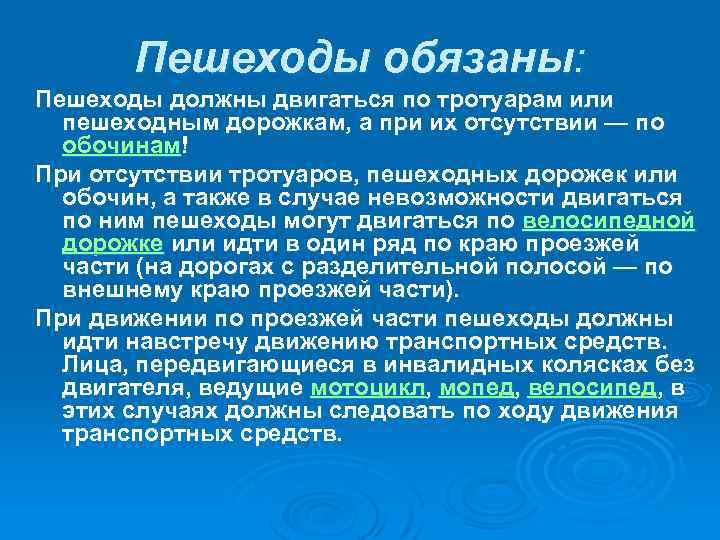 Пешеходы обязаны:

Пешеходы должны двигаться по тротуарам или пешеходным дорожкам, а при их отсутствии — по обочинам!

При отсутствии тротуаров, пешеходных дорожек или обочин, а также в случае невозможности двигаться по ним пешеходы могут двигаться по велосипедной дорожке или идти в один ряд по краю проезжей части (на дорогах с разделительной полосой — по внешнему краю проезжей части).

При движении по проезжей части пешеходы должны идти навстречу движению транспортных средств. Лица, передвигающиеся в инвалидных колясках без двигателя, ведущие мотоцикл, мопед, велосипед, в этих случаях должны следовать по ходу движения транспортных средств.